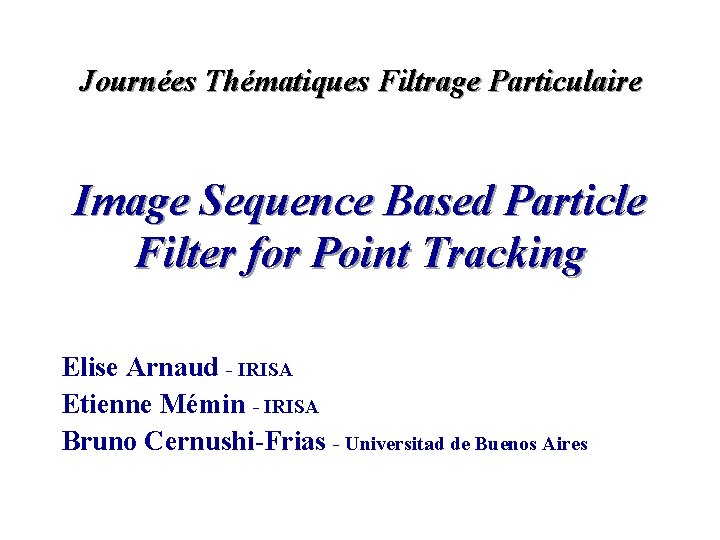 Journées Thématiques Filtrage Particulaire

Image Sequence Based Particle Filter for Point Tracking

Elise Arnaud - IRISA
Etienne Mémin - IRISA
Bruno Cernushi-Frias - Universitad de Buenos Aires